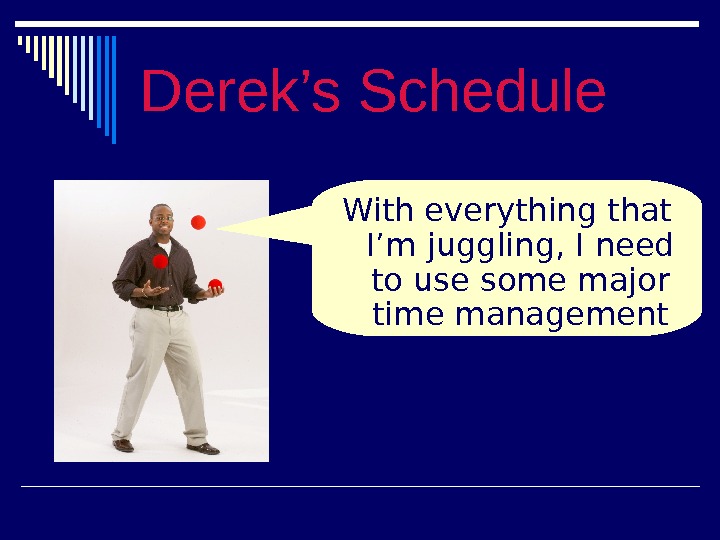 Derek’s Schedule

With everything that I’m juggling, I need to use some major time management